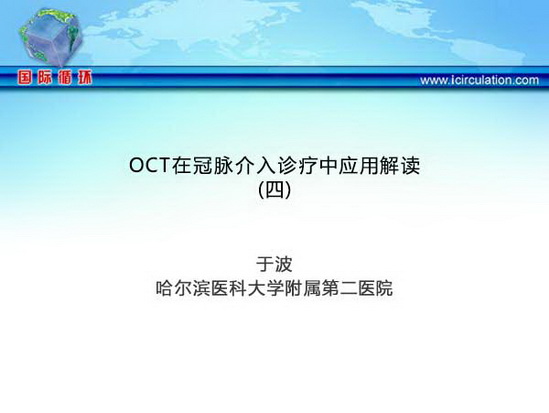 国际循环

www.icirculation.com

OCT在冠脉介入诊疗中应用解读
(四)

于波
哈尔滨医科大学附属第二医院